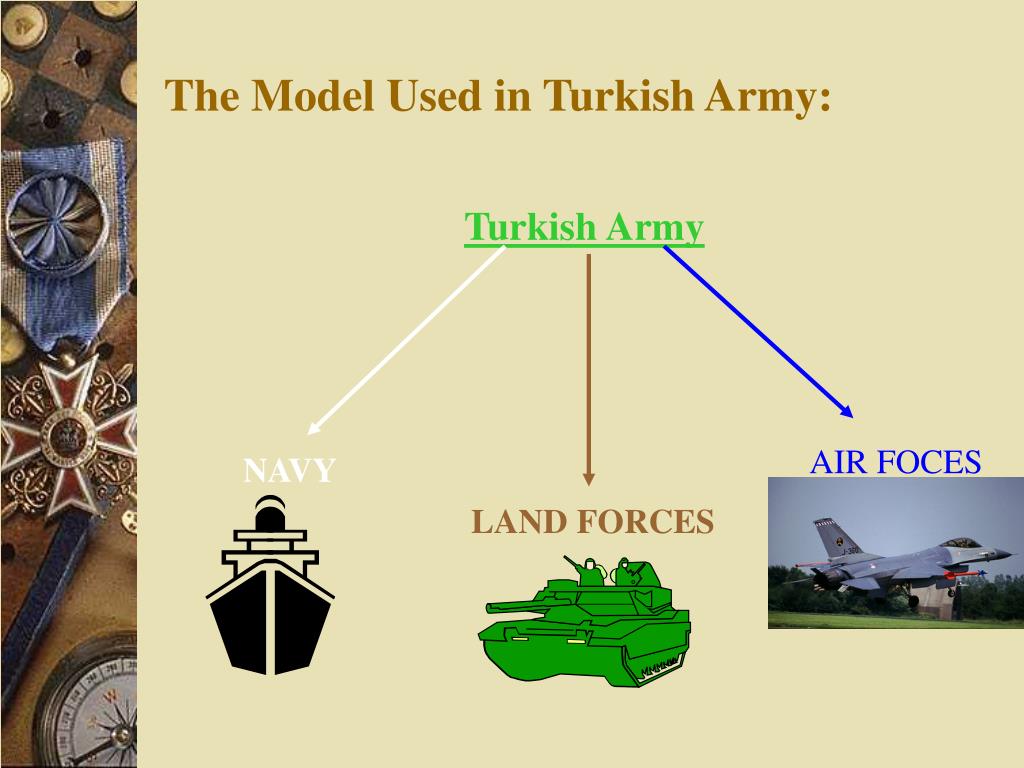 The Model Used in Turkish Army:

Turkish Army

NAVY

LAND FORCES

AIR FOCES